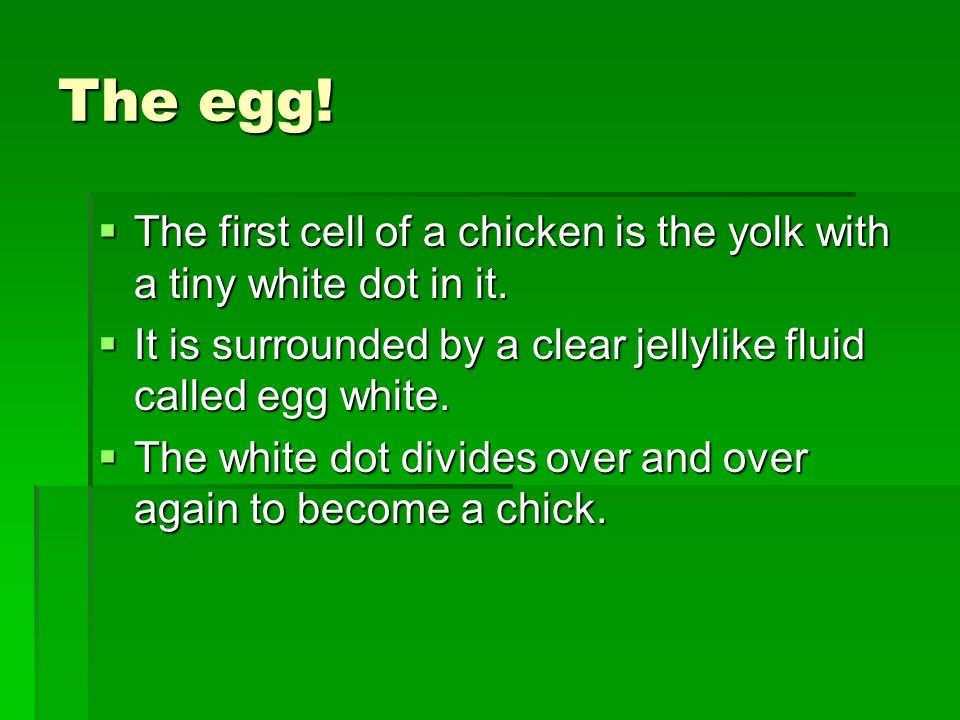 The egg!

▪ The first cell of a chicken is the yolk with a tiny white dot in it.
▪ It is surrounded by a clear jellylike fluid called egg white.
▪ The white dot divides over and over again to become a chick.